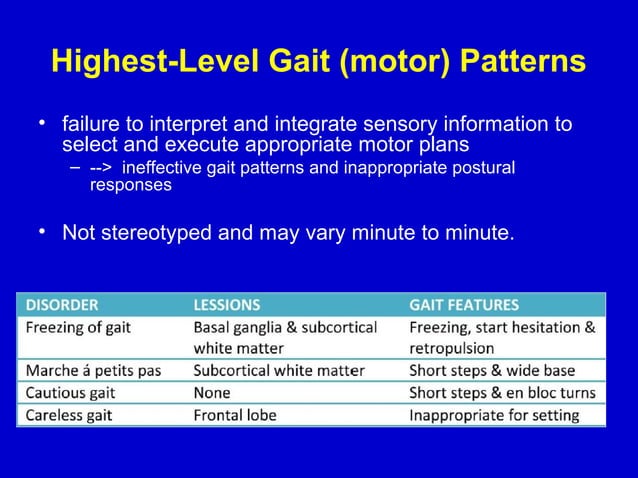 Highest-Level Gait (motor) Patterns

• failure to interpret and integrate sensory information to select and execute appropriate motor plans
– --> ineffective gait patterns and inappropriate postural responses

• Not stereotyped and may vary minute to minute.

| DISORDER | LESSIONS | GAIT FEATURES |
|---|---|---|
| Freezing of gait | Basal ganglia & subcortical white matter | Freezing, start hesitation & retropulsion |
| Marche á petits pas | Subcortical white matter | Short steps & wide base |
| Cautious gait | None | Short steps & en bloc turns |
| Careless gait | Frontal lobe | Inappropriate for setting |